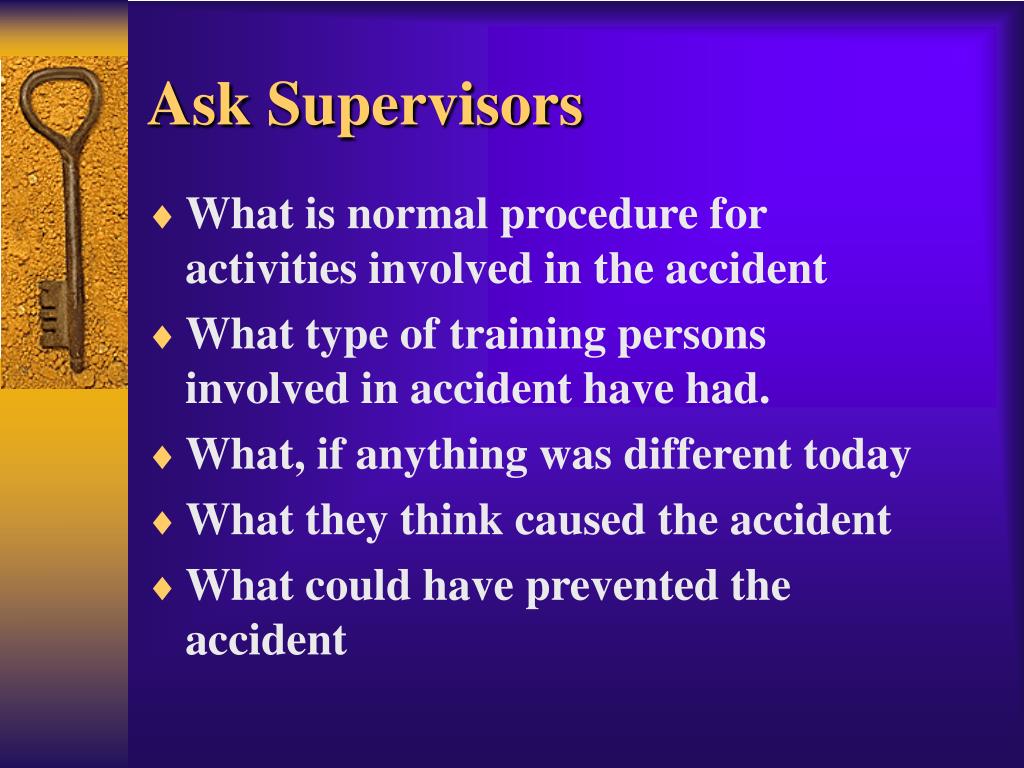 Ask Supervisors

♦ What is normal procedure for activities involved in the accident

♦ What type of training persons involved in accident have had.

♦ What, if anything was different today

♦ What they think caused the accident

♦ What could have prevented the accident